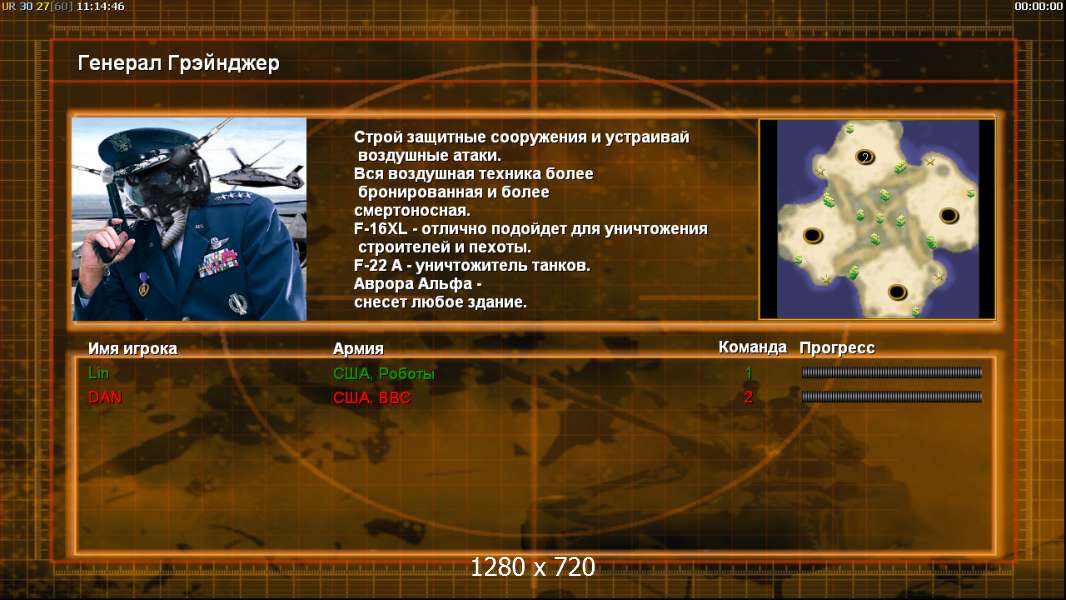 UR 30 27[60] 11:14:46

00:00:00

Генерал Грэйнджер

Строй защитные сооружения и устраивай воздушные атаки.
Вся воздушная техника более бронированная и более смертоносная.
F-16XL - отлично подойдет для уничтожения строителей и пехоты.
F-22 A - уничтожитель танков.
Аврора Альфа - снесет любое здание.

2

| Имя игрока | Армия | Команда | Прогресс |
|---|---|---|---|
| Lin | США, Роботы | 1 | |
| DAN | США, ВВС | 2 | |

1280 x 720